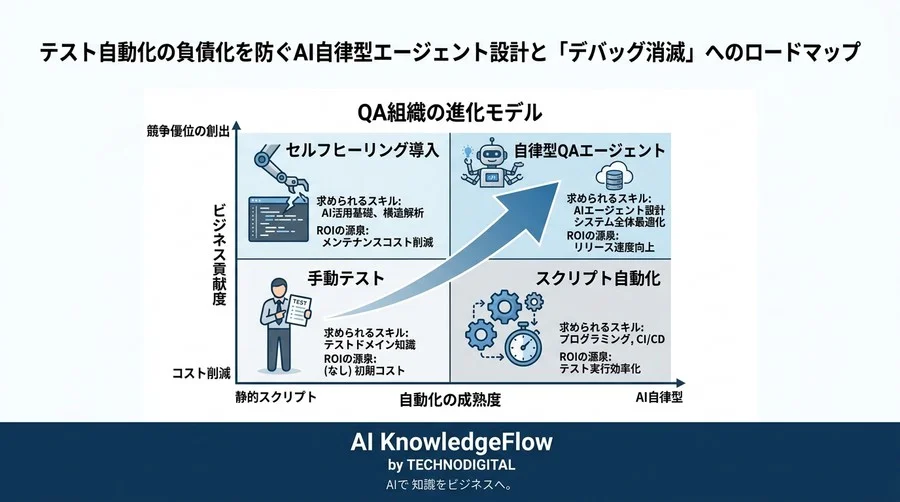 テスト自動化の負債化を防ぐAI自律型エージェント設計と「デバッグ消滅」へのロードマップ

QA組織の進化モデル

競争優位の創出

ビジネス貢献度

コスト削減

セルフヒーリング導入

求められるスキル:
AI活用基礎、構造解析

ROIの源泉:
メンテナンスコスト削減

自律型QAエージェント

求められるスキル:
AIエージェント設計
システム全体最適化

ROIの源泉:
リリース速度向上

手動テスト

TEST

求められるスキル:
テストドメイン知識

ROIの源泉:
(なし) 初期コスト

スクリプト自動化

求められるスキル:
プログラミング, CI/CD

ROIの源泉:
テスト実行効率化

静的スクリプト

自動化の成熟度

AI自律型

AI KnowledgeFlow
by TECHNODIGITAL
AIで 知識をビジネスへ。